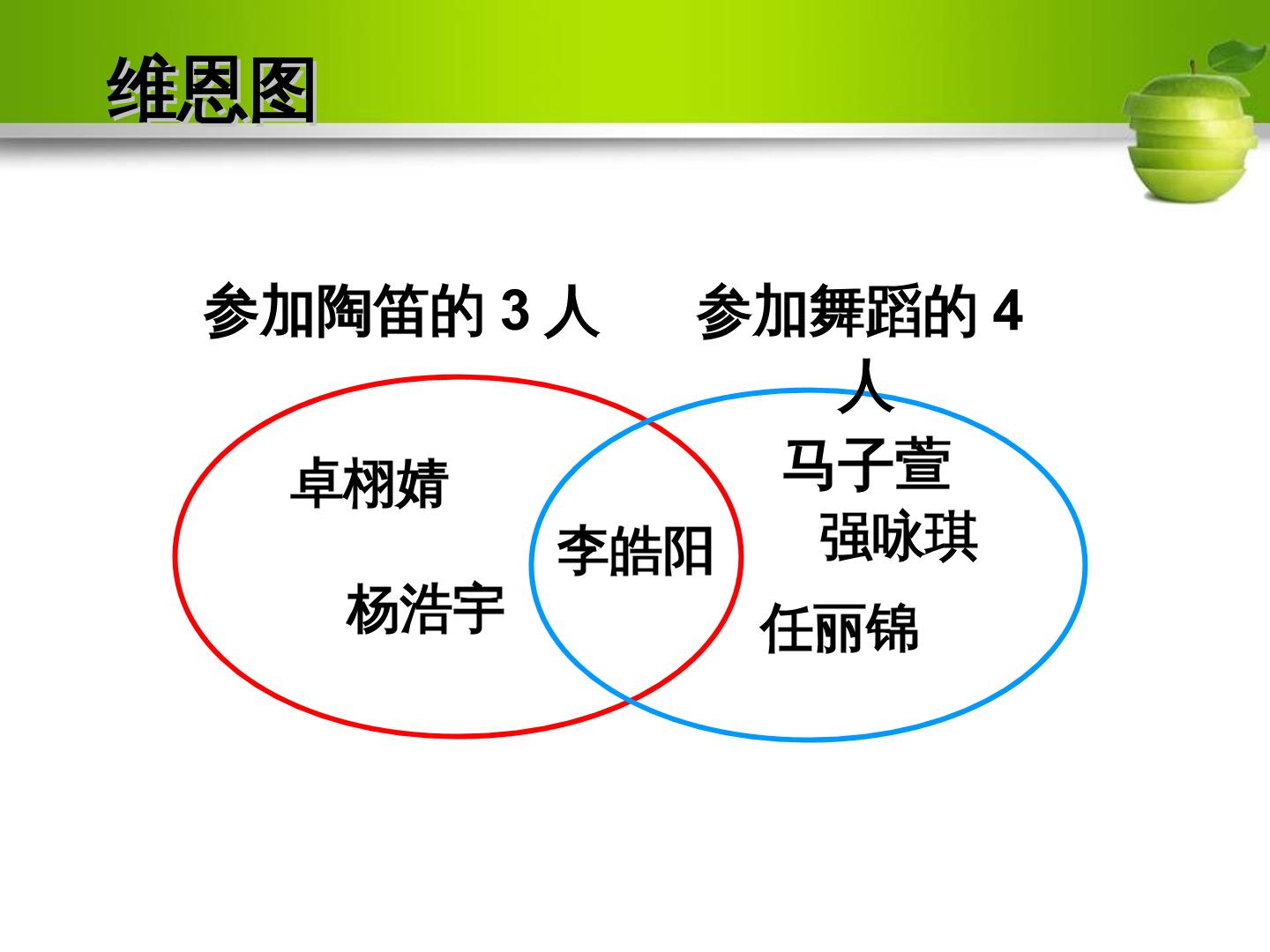 维恩图

参加陶笛的 3 人

参加舞蹈的 4 人

卓栩婧

杨浩宇

李皓阳

马子萱

强咏琪

任丽锦